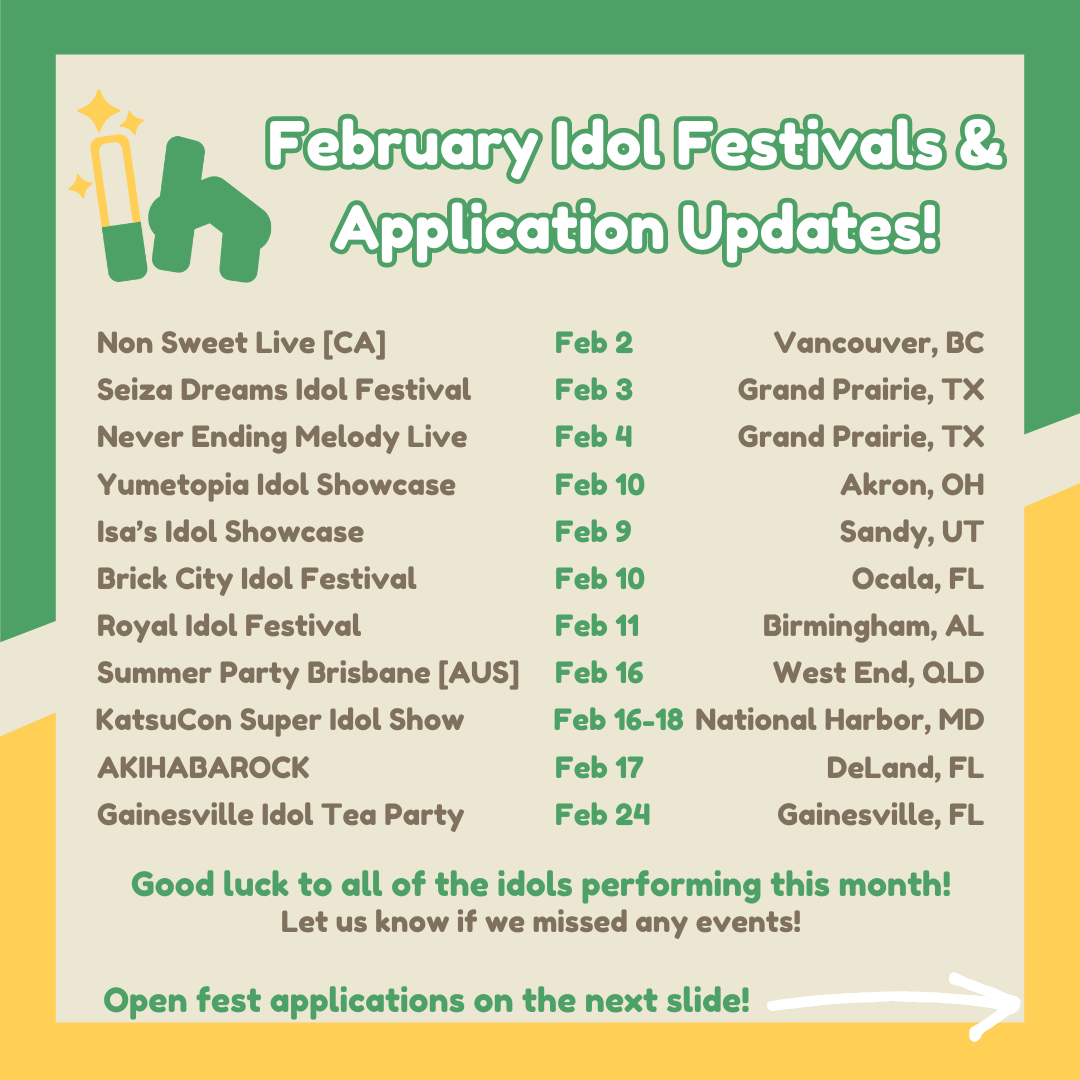 February Idol Festivals & Application Updates!

| | | |
|---|---|---|
| Non Sweet Live [CA] | Feb 2 | Vancouver, BC |
| Seiza Dreams Idol Festival | Feb 3 | Grand Prairie, TX |
| Never Ending Melody Live | Feb 4 | Grand Prairie, TX |
| Yumetopia Idol Showcase | Feb 10 | Akron, OH |
| Isa's Idol Showcase | Feb 9 | Sandy, UT |
| Brick City Idol Festival | Feb 10 | Ocala, FL |
| Royal Idol Festival | Feb 11 | Birmingham, AL |
| Summer Party Brisbane [AUS] | Feb 16 | West End, QLD |
| KatsuCon Super Idol Show | Feb 16-18 | National Harbor, MD |
| AKIHABAROCK | Feb 17 | DeLand, FL |
| Gainesville Idol Tea Party | Feb 24 | Gainesville, FL |

Good luck to all of the idols performing this month!
Let us know if we missed any events!

Open fest applications on the next slide!